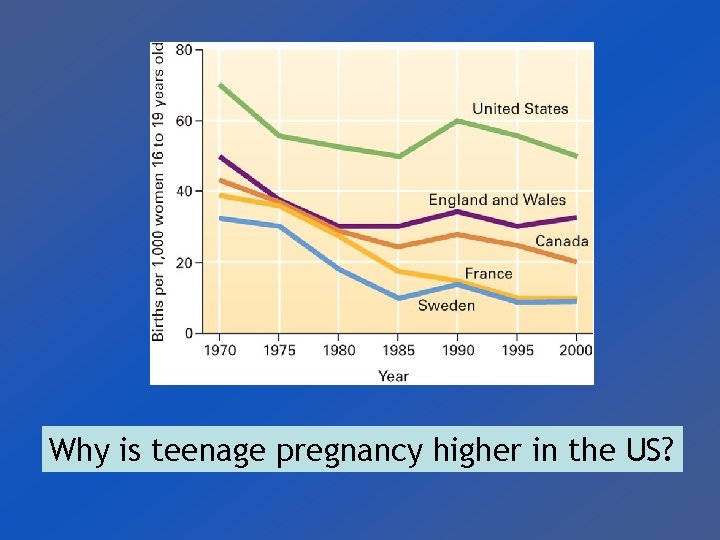 Births per 1,000 women 16 to 19 years old

80
60
40
20
0

United States
England and Wales
Canada
France
Sweden

1970 1975 1980 1985 1990 1995 2000

Year

Why is teenage pregnancy higher in the US?